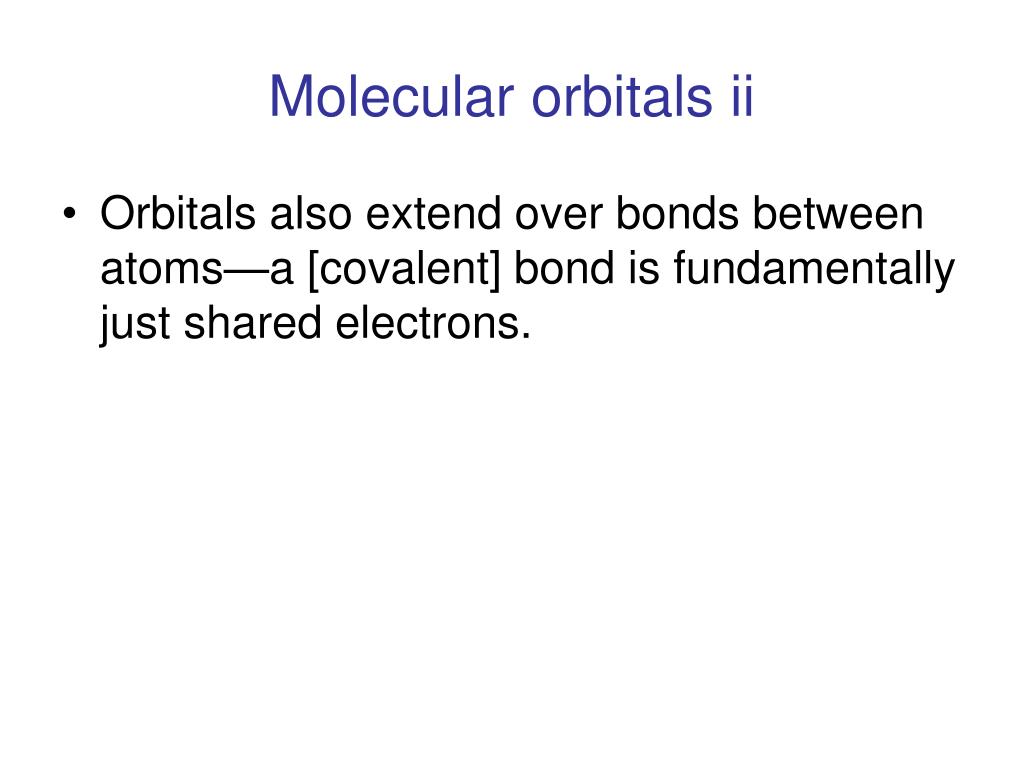 Molecular orbitals ii

• Orbitals also extend over bonds between atoms—a [covalent] bond is fundamentally just shared electrons.